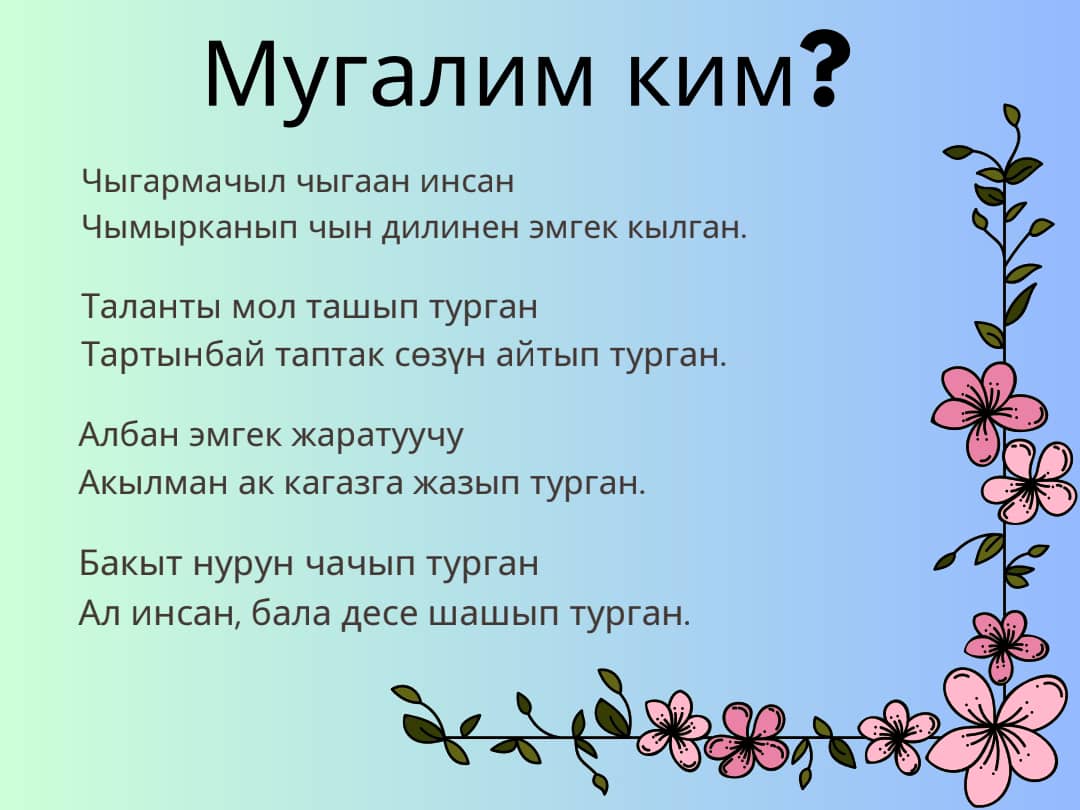 Мугалим ким?

Чыгармачыл чыгаан инсан
Чымырканып чын дилинен эмгек кылган.

Таланты мол ташып турган
Тартынбай таптак сөзүн айтып турган.

Албан эмгек жаратуучу
Акылман ак кагазга жазып турган.

Бакыт нурун чачып турган
Ал инсан, бала десе шашып турган.